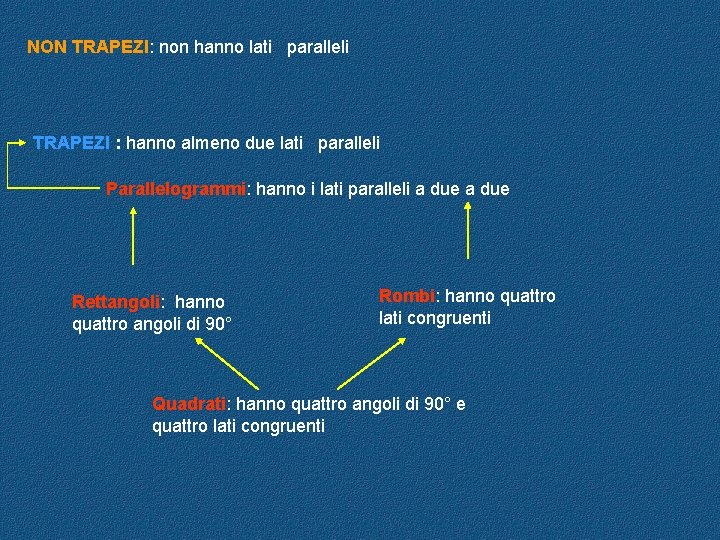 NON TRAPEZI: non hanno lati paralleli

TRAPEZI : hanno almeno due lati paralleli

Parallelogrammi: hanno i lati paralleli a due a due

Rettangoli: hanno quattro angoli di 90°

Rombi: hanno quattro lati congruenti

Quadrati: hanno quattro angoli di 90° e quattro lati congruenti